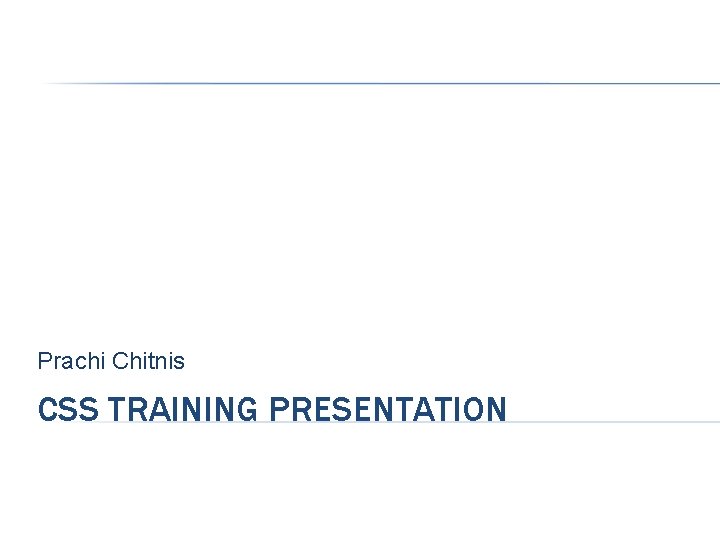 Prachi Chitnis

CSS TRAINING PRESENTATION